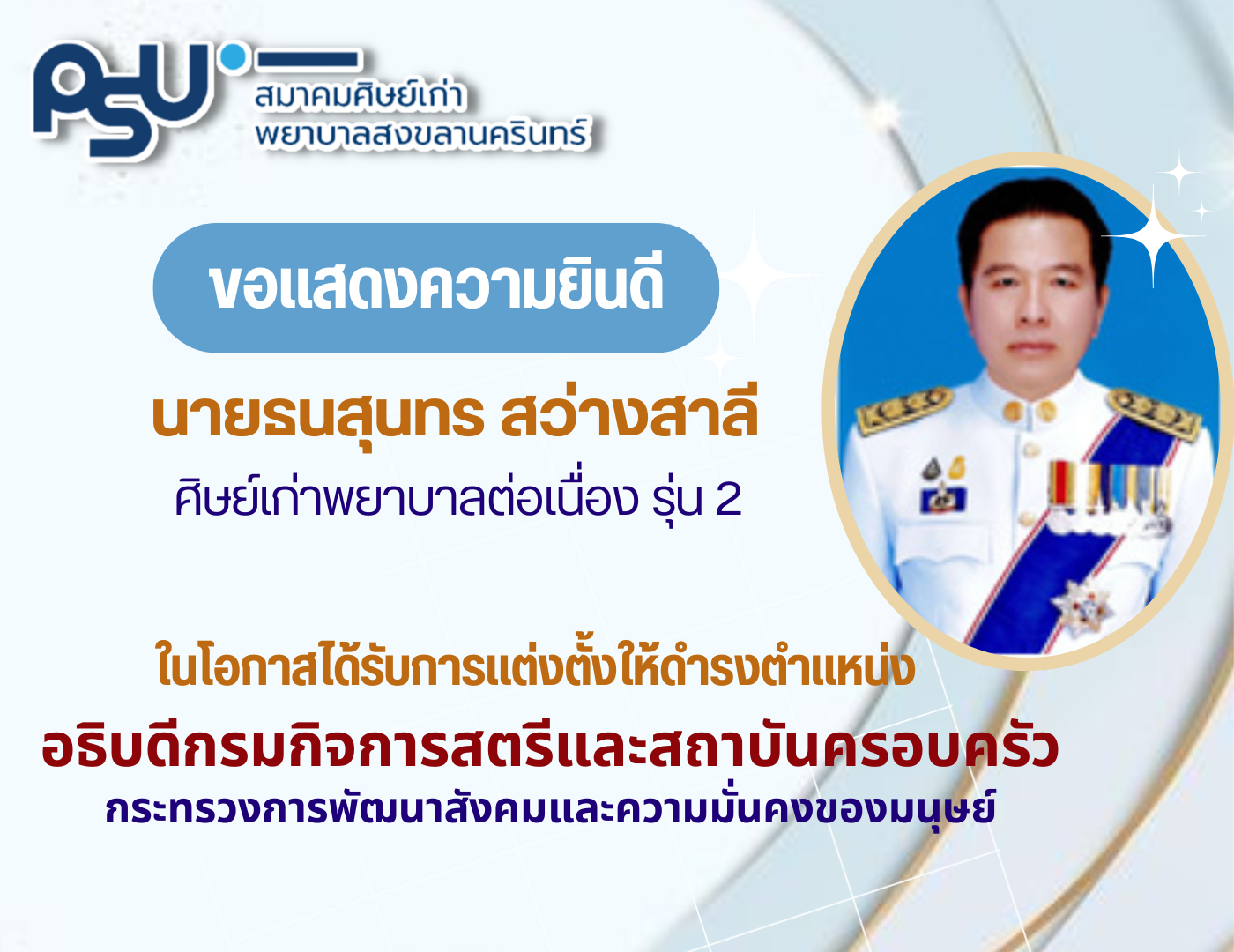 PSU

สมาคมศิษย์เก่า
พยาบาลสงขลานครินทร์

ขอแสดงความยินดี

นายธนสุนทร สว่างสาลี
ศิษย์เก่าพยาบาลต่อเนื่อง รุ่น 2

ในโอกาสได้รับการแต่งตั้งให้ดำรงตำแหน่ง
อธิบดีกรมกิจการสตรีและสถาบันครอบครัว
กระทรวงการพัฒนาสังคมและความมั่นคงของมนุษย์